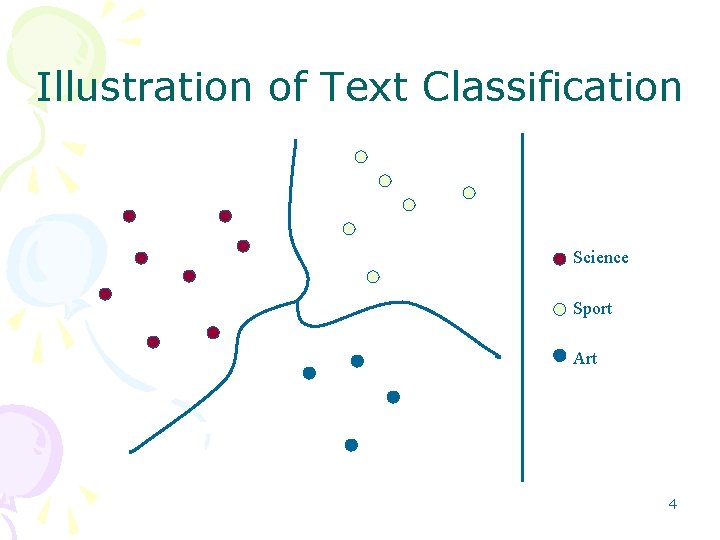 Illustration of Text Classification

Science

Sport

Art

4